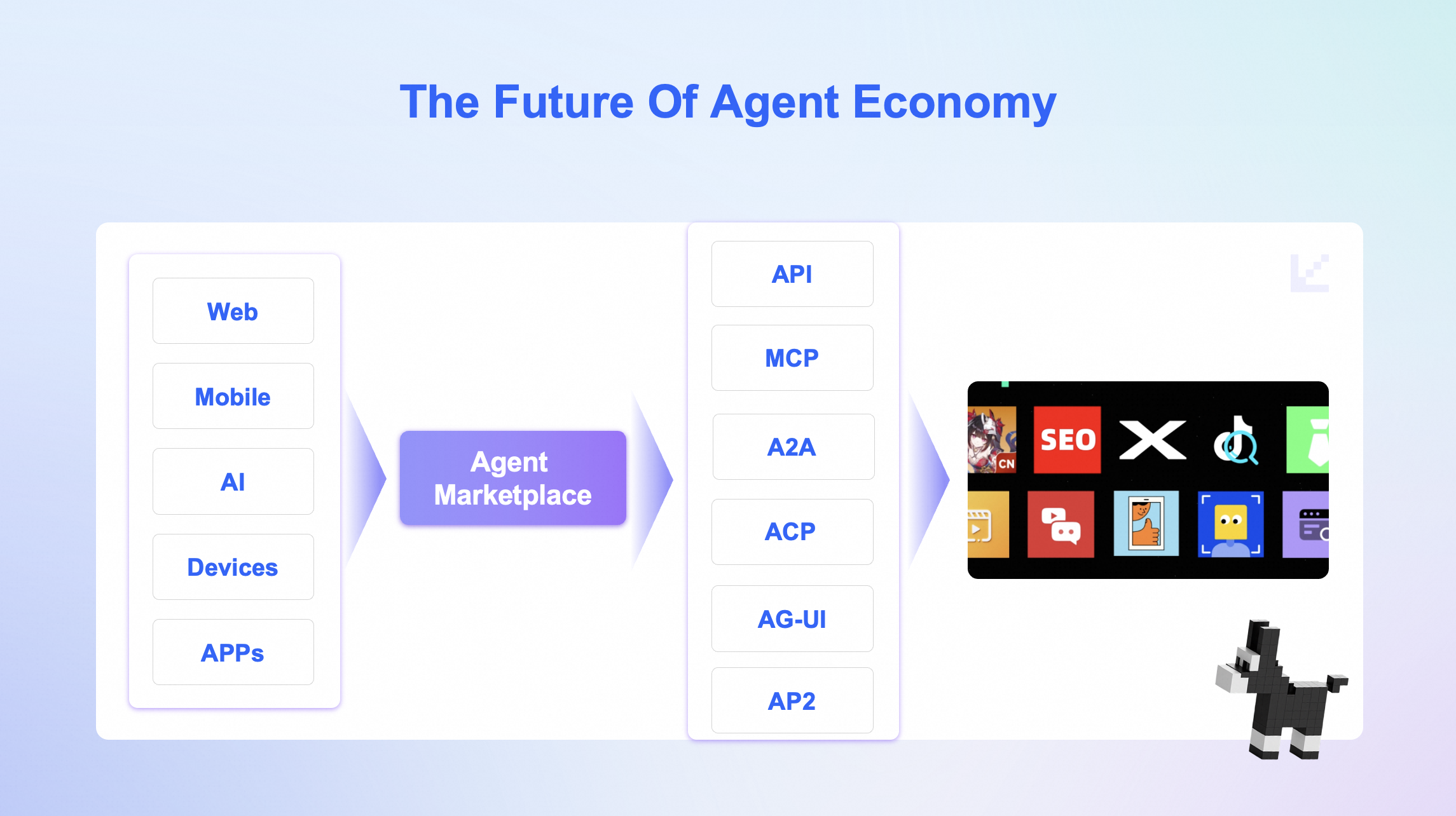 The Future Of Agent Economy

Web

Mobile

AI

Devices

APPs

Agent Marketplace

API

MCP

A2A

ACP

AG-UI

AP2

CN

SEO